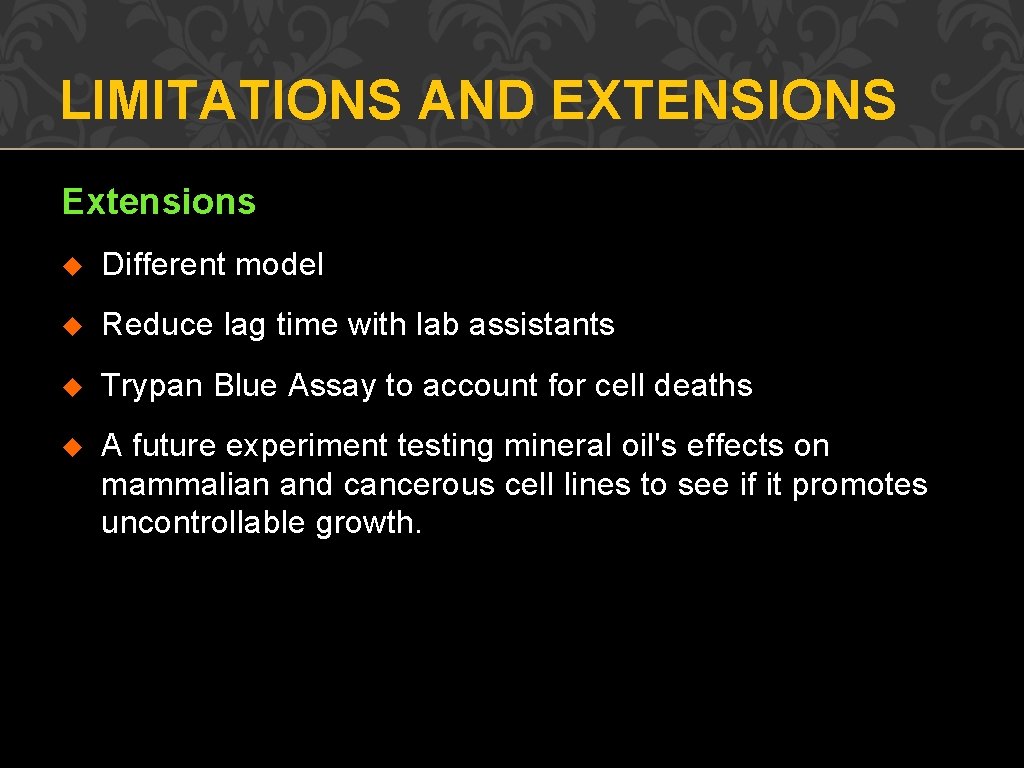 LIMITATIONS AND EXTENSIONS

Extensions

Different model

Reduce lag time with lab assistants

Trypan Blue Assay to account for cell deaths

A future experiment testing mineral oil's effects on mammalian and cancerous cell lines to see if it promotes uncontrollable growth.